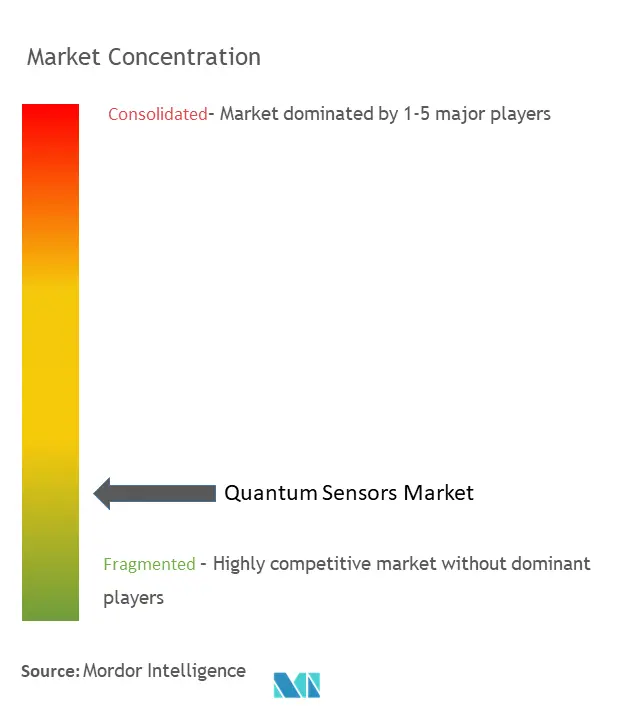 Market Concentration

Consolidated- Market dominated by 1-5 major players

Quantum Sensors Market

Fragmented - Highly competitive market without dominant players

Source: Mordor Intelligence